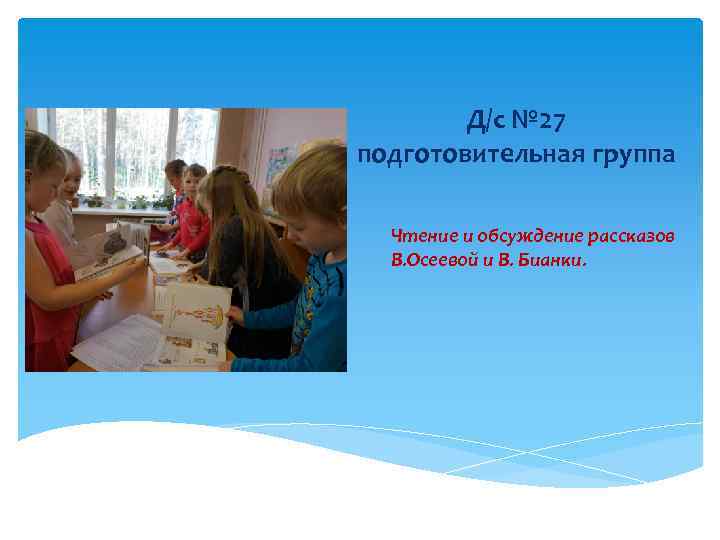 Д/с №27
подготовительная группа

Чтение и обсуждение рассказов В.Осеевой и В. Бианки.